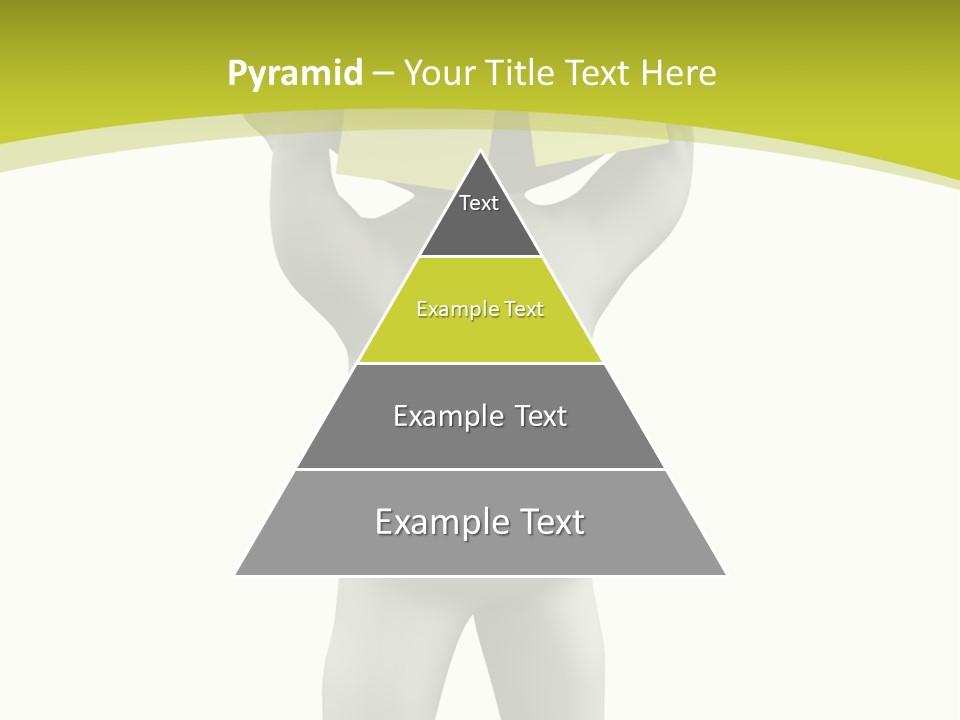 Pyramid – Your Title Text Here

Text

Example Text

Example Text

Example Text